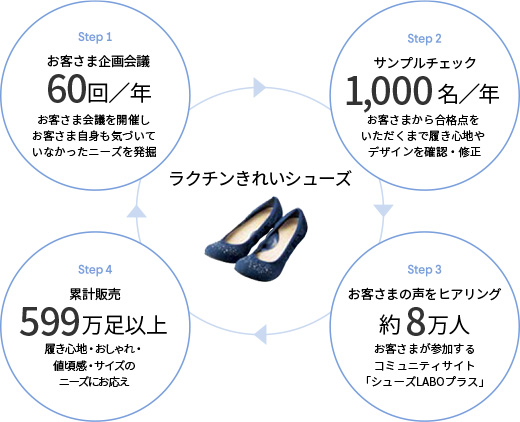 Step 1
お客さま企画会議
60回／年
お客さま会議を開催し
お客さま自身も気づいて
いなかったニーズを発掘

Step 2
サンプルチェック
1,000名／年
お客さまから合格点を
いただくまで履き心地や
デザインを確認・修正

ラクチンきれいシューズ

Step 3
お客さまの声をヒアリング
約8万人
お客さまが参加する
コミュニティサイト
「シューズLABOプラス」

Step 4
累計販売
599万足以上
履き心地・おしゃれ・
値頃感・サイズの
ニーズにお応え